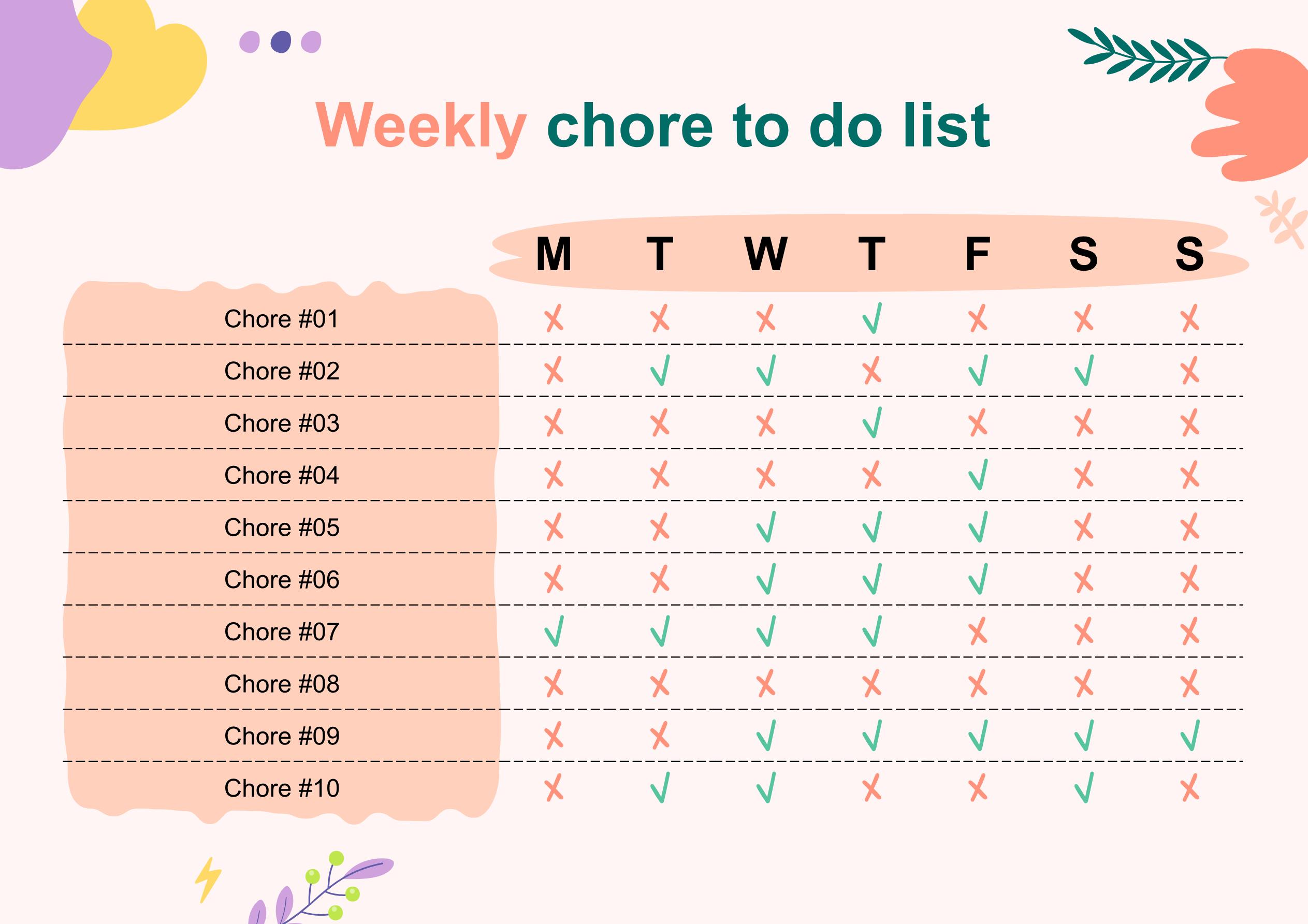 Weekly chore to do list

| | M | T | W | T | F | S | S |
|---|---|---|---|---|---|---|---|
| Chore #01 | ✗ | ✗ | ✗ | ✓ | ✗ | ✗ | ✗ |
| Chore #02 | ✗ | ✓ | ✓ | ✗ | ✓ | ✓ | ✗ |
| Chore #03 | ✗ | ✗ | ✗ | ✓ | ✗ | ✗ | ✗ |
| Chore #04 | ✗ | ✗ | ✗ | ✗ | ✓ | ✗ | ✗ |
| Chore #05 | ✗ | ✗ | ✓ | ✓ | ✓ | ✗ | ✗ |
| Chore #06 | ✗ | ✗ | ✓ | ✓ | ✓ | ✗ | ✗ |
| Chore #07 | ✓ | ✓ | ✓ | ✓ | ✗ | ✗ | ✗ |
| Chore #08 | ✗ | ✗ | ✗ | ✗ | ✗ | ✗ | ✗ |
| Chore #09 | ✗ | ✗ | ✓ | ✓ | ✓ | ✓ | ✓ |
| Chore #10 | ✗ | ✓ | ✓ | ✗ | ✗ | ✓ | ✗ |